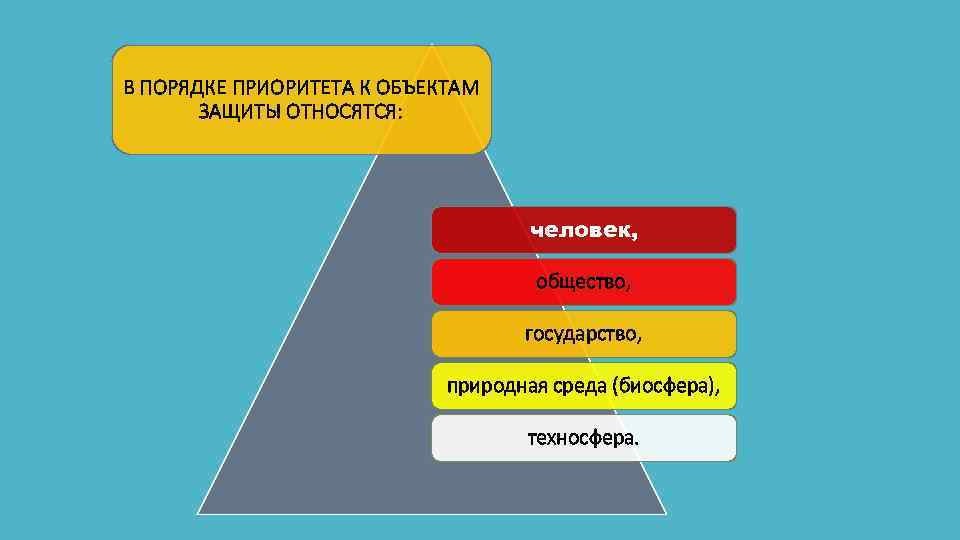 В ПОРЯДКЕ ПРИОРИТЕТА К ОБЪЕКТАМ ЗАЩИТЫ ОТНОСЯТСЯ:

человек,

общество,

государство,

природная среда (биосфера),

техносфера.